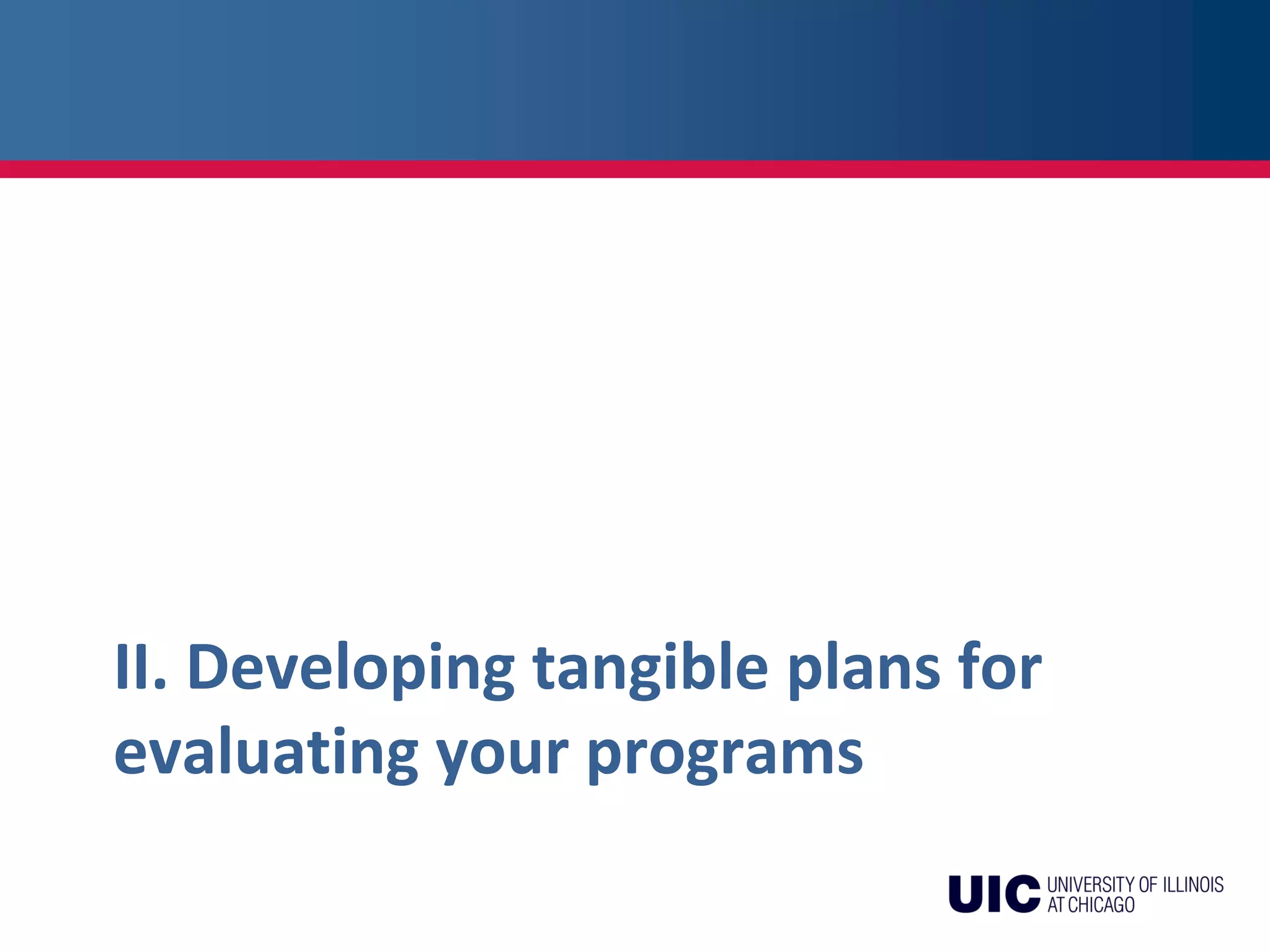 II. Developing tangible plans for evaluating your programs

UIC UNIVERSITY OF ILLINOIS AT CHICAGO